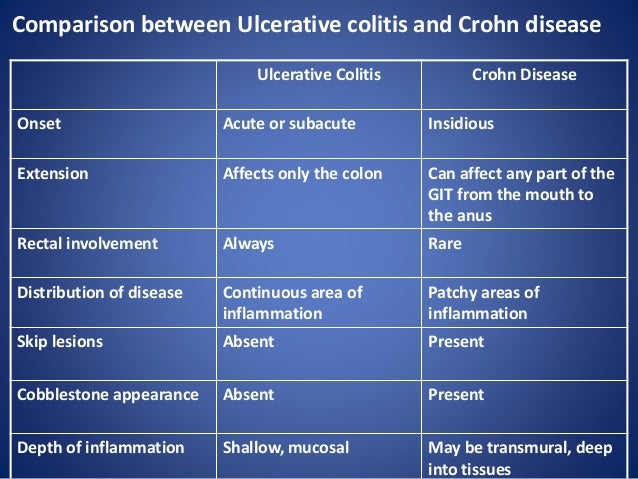 Comparison between Ulcerative colitis and Crohn disease

| | Ulcerative Colitis | Crohn Disease |
|---|---|---|
| Onset | Acute or subacute | Insidious |
| Extension | Affects only the colon | Can affect any part of the GIT from the mouth to the anus |
| Rectal involvement | Always | Rare |
| Distribution of disease | Continuous area of inflammation | Patchy areas of inflammation |
| Skip lesions | Absent | Present |
| Cobblestone appearance | Absent | Present |
| Depth of inflammation | Shallow, mucosal | May be transmural, deep into tissues |